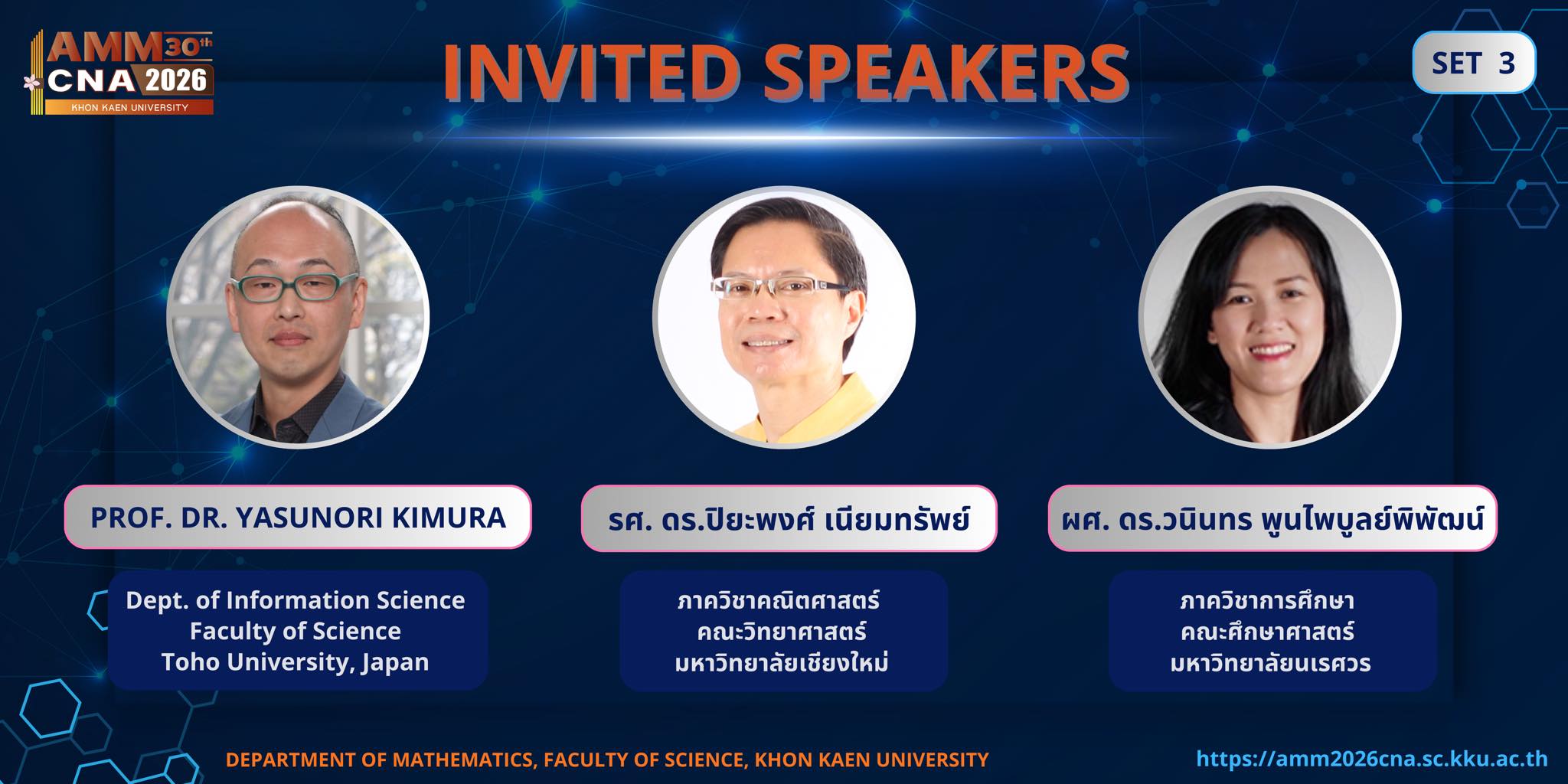 AMM 30th
CNA 2026
KHON KAEN UNIVERSITY

INVITED SPEAKERS

SET 3

PROF. DR. YASUNORI KIMURA

Dept. of Information Science
Faculty of Science
Toho University, Japan

รศ. ดร.ปิยะพงศ์ เนียมทรัพย์

ภาควิชาคณิตศาสตร์
คณะวิทยาศาสตร์
มหาวิทยาลัยเชียงใหม่

ผศ. ดร.วนินทร พูนไพบูลย์พิพัฒน์

ภาควิชาการศึกษา
คณะศึกษาศาสตร์
มหาวิทยาลัยนเรศวร

DEPARTMENT OF MATHEMATICS, FACULTY OF SCIENCE, KHON KAEN UNIVERSITY

https://amm2026cna.sc.kku.ac.th